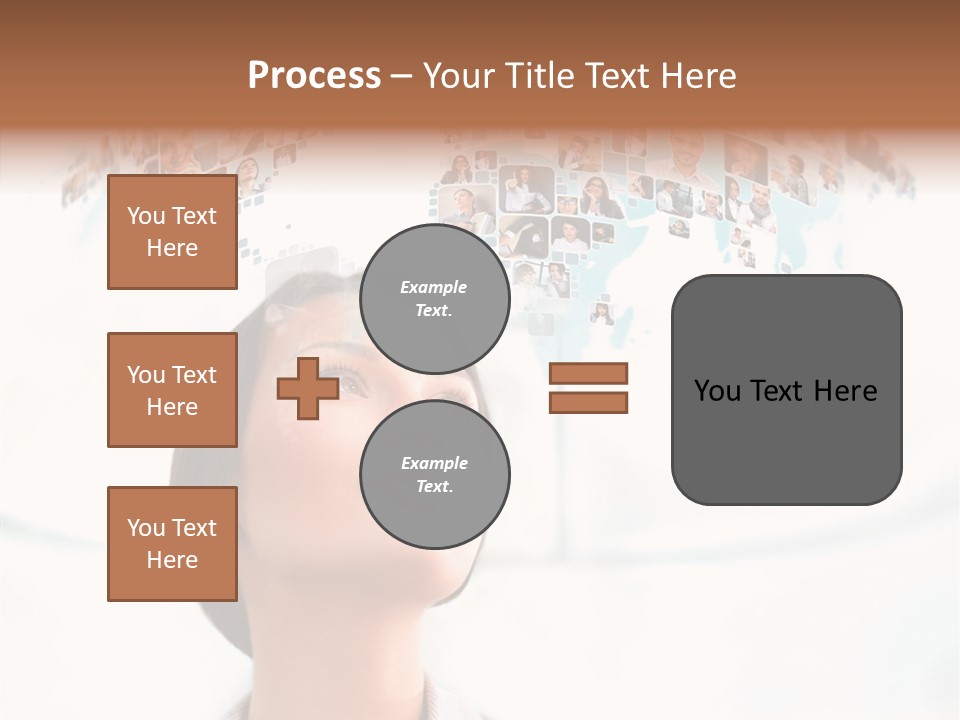 Process – Your Title Text Here

You Text Here

You Text Here

You Text Here

Example Text.

Example Text.

You Text Here